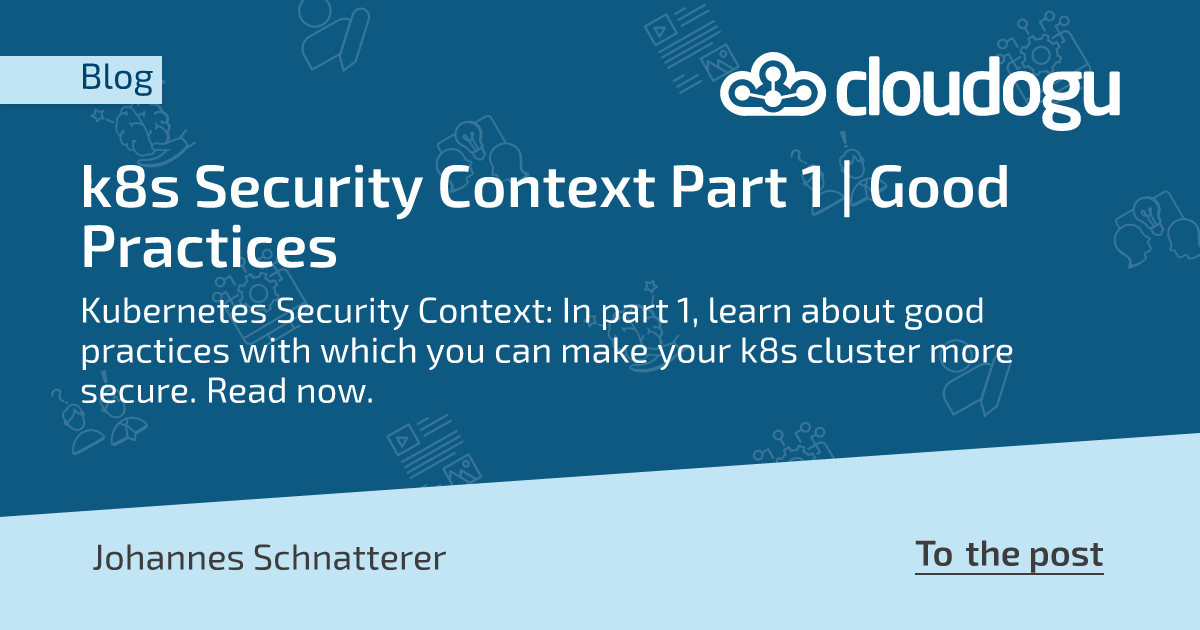 Blog

cloudogu

k8s Security Context Part 1 | Good Practices

Kubernetes Security Context: In part 1, learn about good practices with which you can make your k8s cluster more secure. Read now.

Johannes Schnatterer

To the post